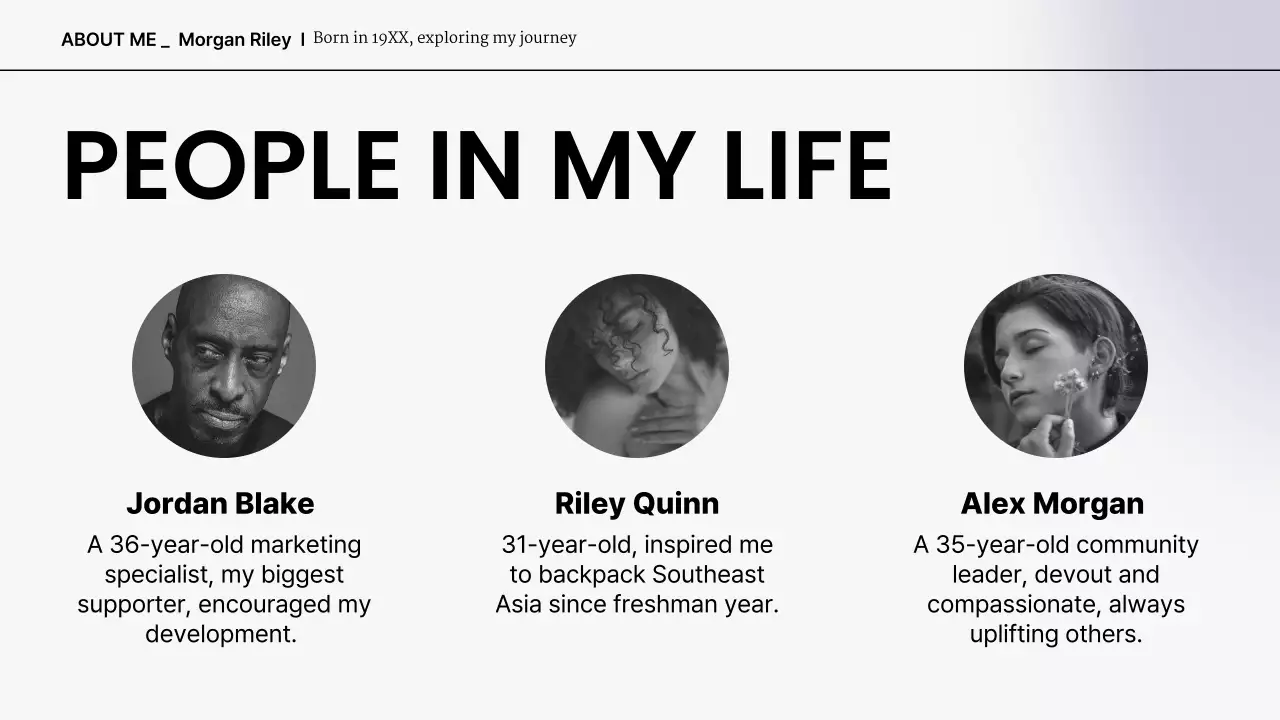 ABOUT ME _ Morgan Riley | Born in 19XX, exploring my journey

PEOPLE IN MY LIFE

Jordan Blake
A 36-year-old marketing specialist, my biggest supporter, encouraged my development.

Riley Quinn
31-year-old, inspired me to backpack Southeast Asia since freshman year.

Alex Morgan
A 35-year-old community leader, devout and compassionate, always uplifting others.